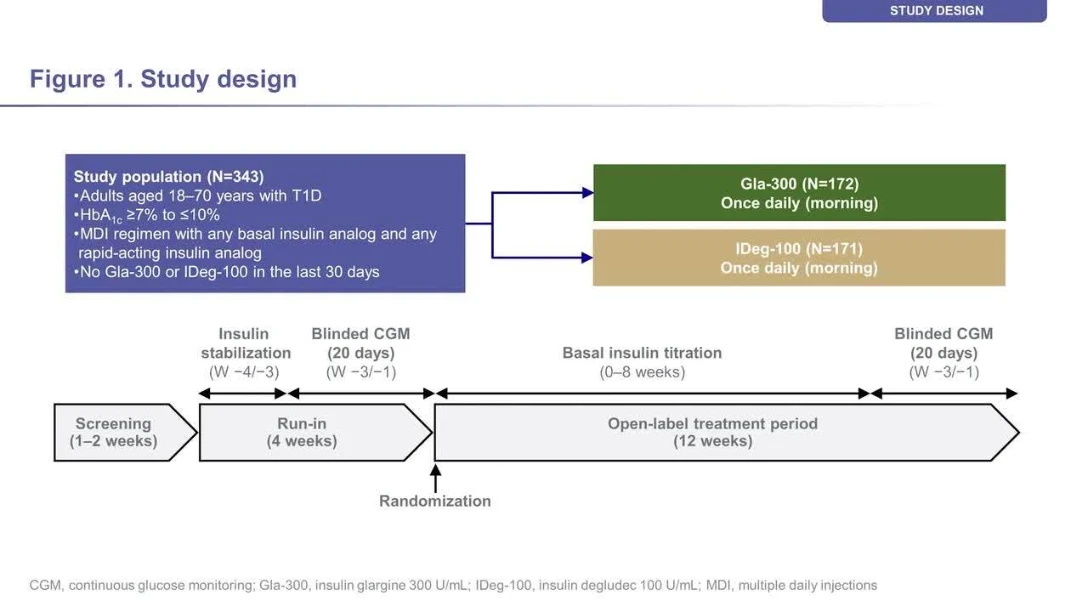 STUDY DESIGN

Figure 1. Study design

Study population (N=343)
•Adults aged 18–70 years with T1D
•$HbA_{1c}$ ≥7% to ≤10%
•MDI regimen with any basal insulin analog and any rapid-acting insulin analog
•No Gla-300 or IDeg-100 in the last 30 days

Gla-300 (N=172)
Once daily (morning)

IDeg-100 (N=171)
Once daily (morning)

Insulin stabilization
(W −4/−3)

Blinded CGM
(20 days)
(W −3/−1)

Basal insulin titration
(0–8 weeks)

Blinded CGM
(20 days)
(W −3/−1)

Screening
(1–2 weeks)

Run-in
(4 weeks)

Open-label treatment period
(12 weeks)

Randomization

CGM, continuous glucose monitoring; Gla-300, insulin glargine 300 U/mL; IDeg-100, insulin degludec 100 U/mL; MDI, multiple daily injections